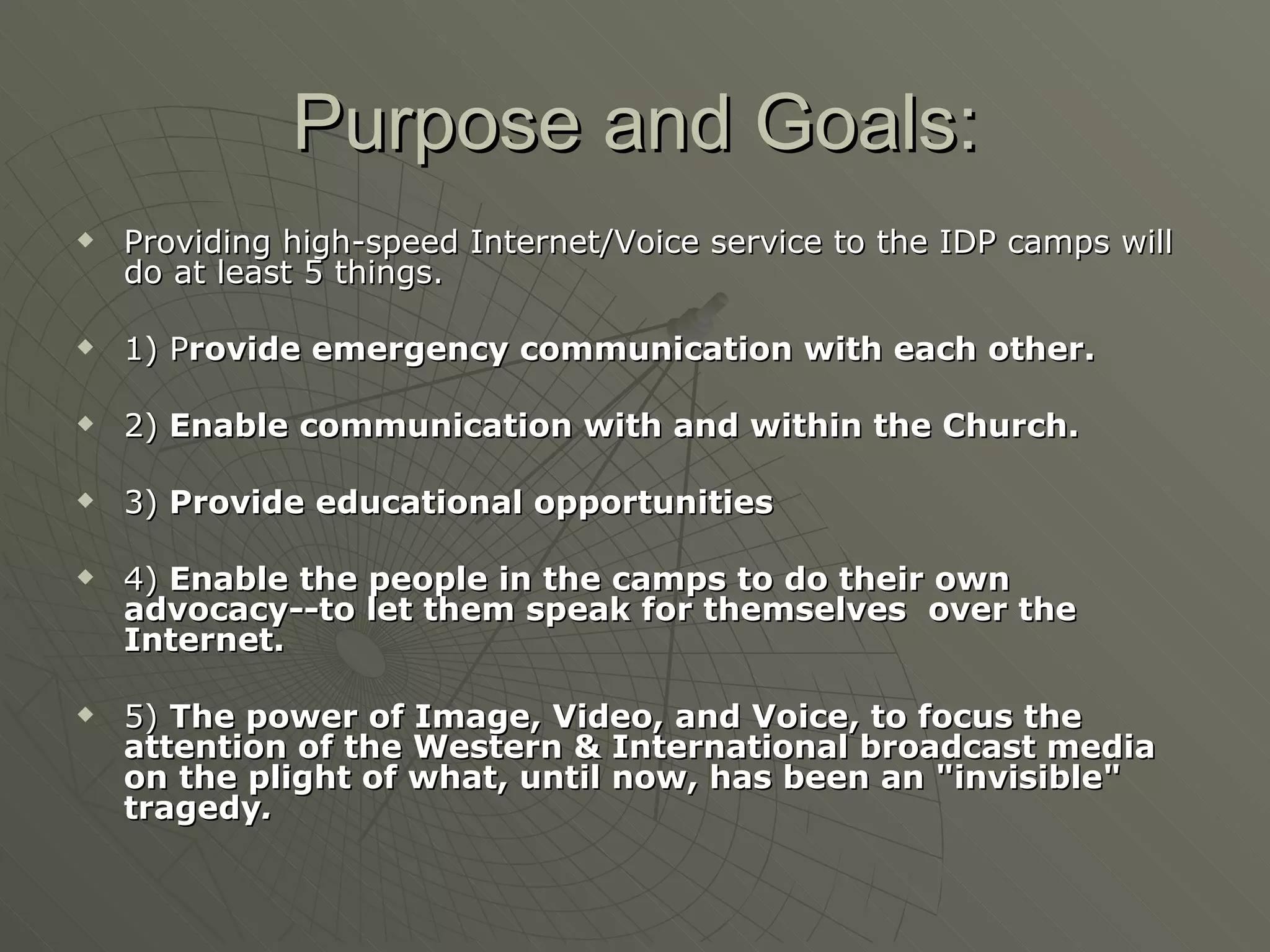 Purpose and Goals:

Providing high-speed Internet/Voice service to the IDP camps will do at least 5 things.

1) Provide emergency communication with each other.

2) Enable communication with and within the Church.

3) Provide educational opportunities

4) Enable the people in the camps to do their own advocacy--to let them speak for themselves over the Internet.

5) The power of Image, Video, and Voice, to focus the attention of the Western & International broadcast media on the plight of what, until now, has been an "invisible" tragedy.